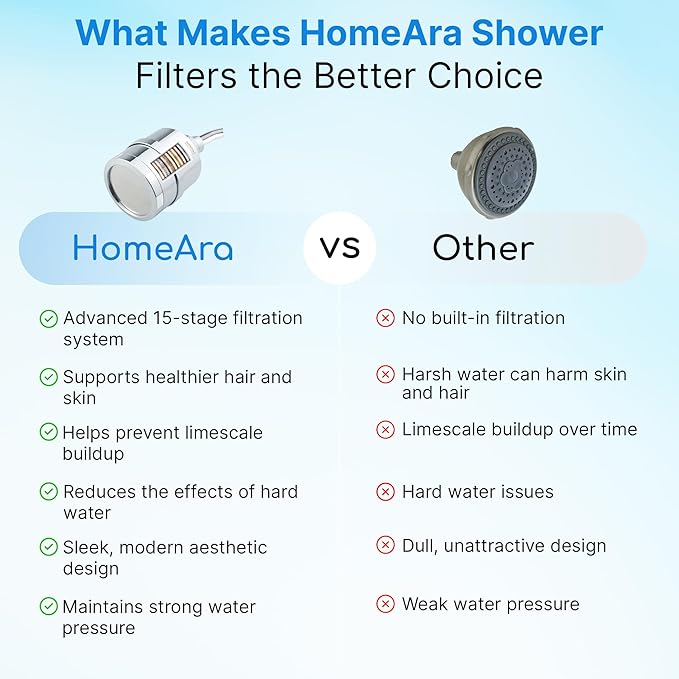 What Makes HomeAra Shower Filters the Better Choice

HomeAra

vs

Other

Advanced 15-stage filtration system

Supports healthier hair and skin

Helps prevent limescale buildup

Reduces the effects of hard water

Sleek, modern aesthetic design

Maintains strong water pressure

No built-in filtration

Harsh water can harm skin and hair

Limescale buildup over time

Hard water issues

Dull, unattractive design

Weak water pressure